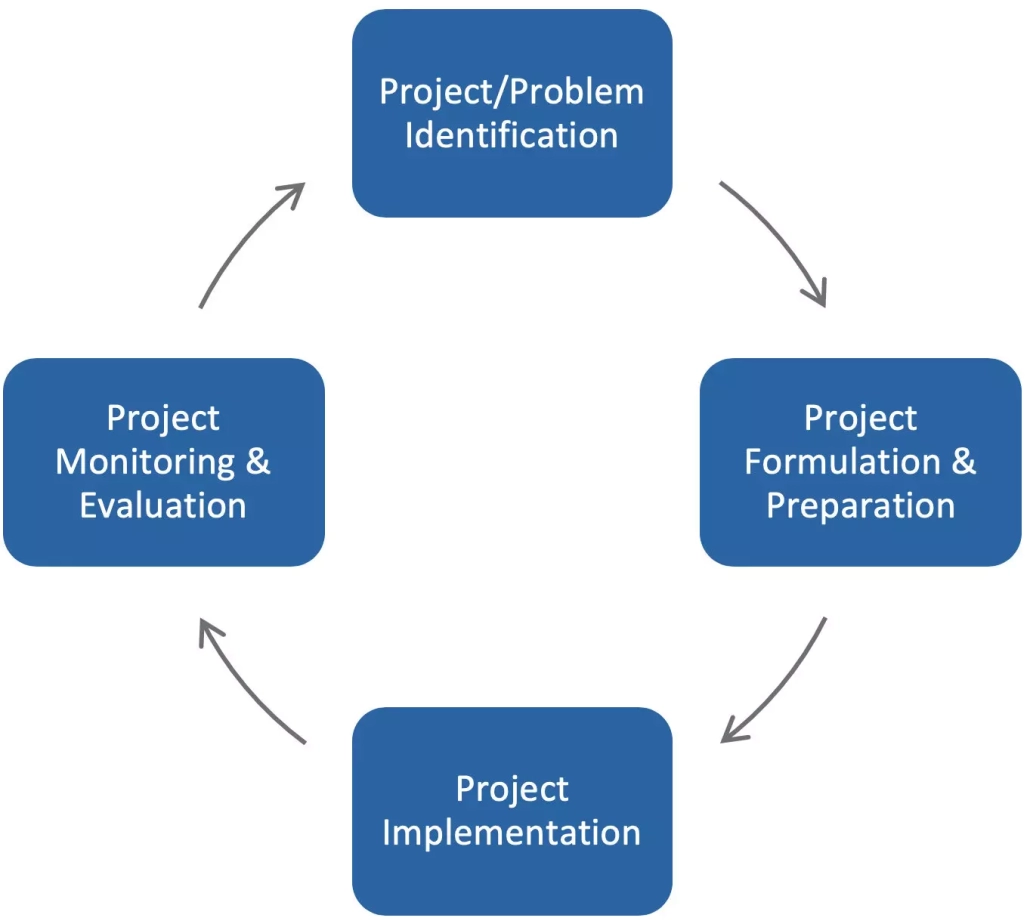 Project/Problem Identification

Project Formulation & Preparation

Project Implementation

Project Monitoring & Evaluation